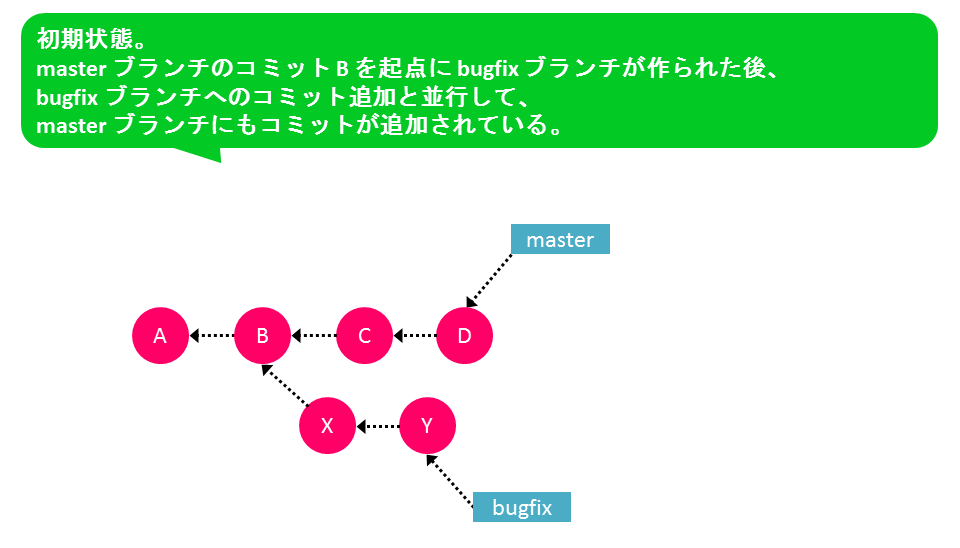 初期状態。
master ブランチのコミット B を起点に bugfix ブランチが作られた後、
bugfix ブランチへのコミット追加と並行して、
master ブランチにもコミットが追加されている。

master

A
B
C
D
X
Y

bugfix